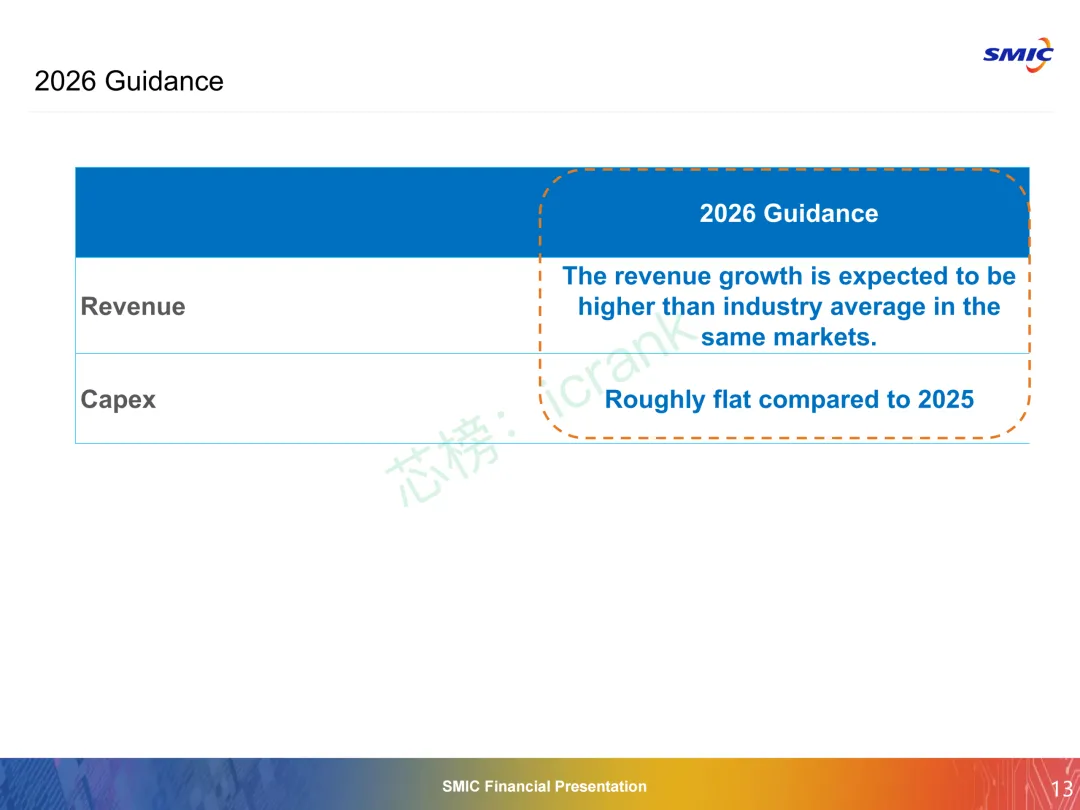 SMIC

2026 Guidance

| | 2026 Guidance |
|---|---|
| Revenue | The revenue growth is expected to be higher than industry average in the same markets. |
| Capex | Roughly flat compared to 2025 |

芯榜：icrank

SMIC Financial Presentation

13